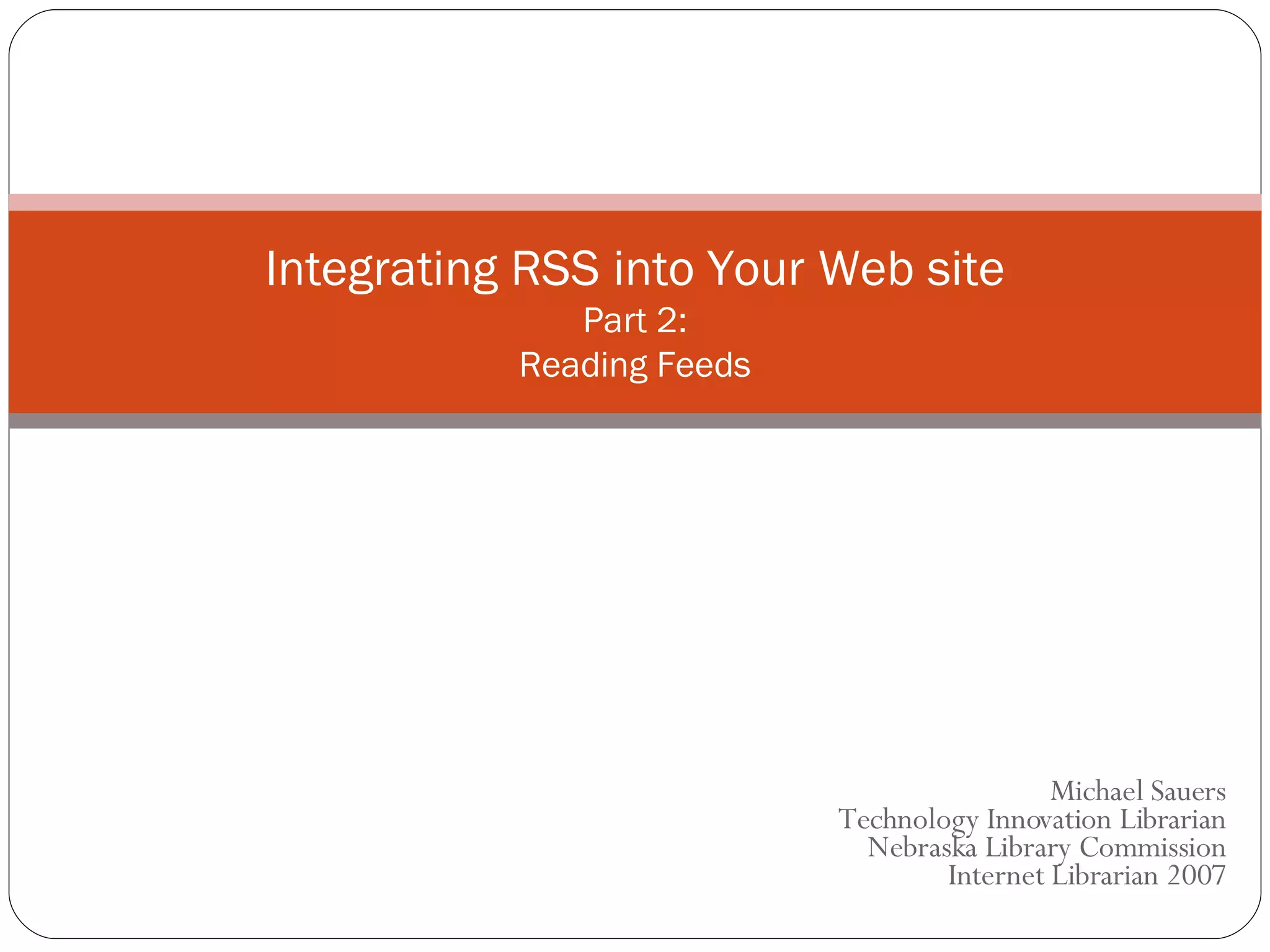 Integrating RSS into Your Web site
Part 2:
Reading Feeds

Michael Sauers
Technology Innovation Librarian
Nebraska Library Commission
Internet Librarian 2007